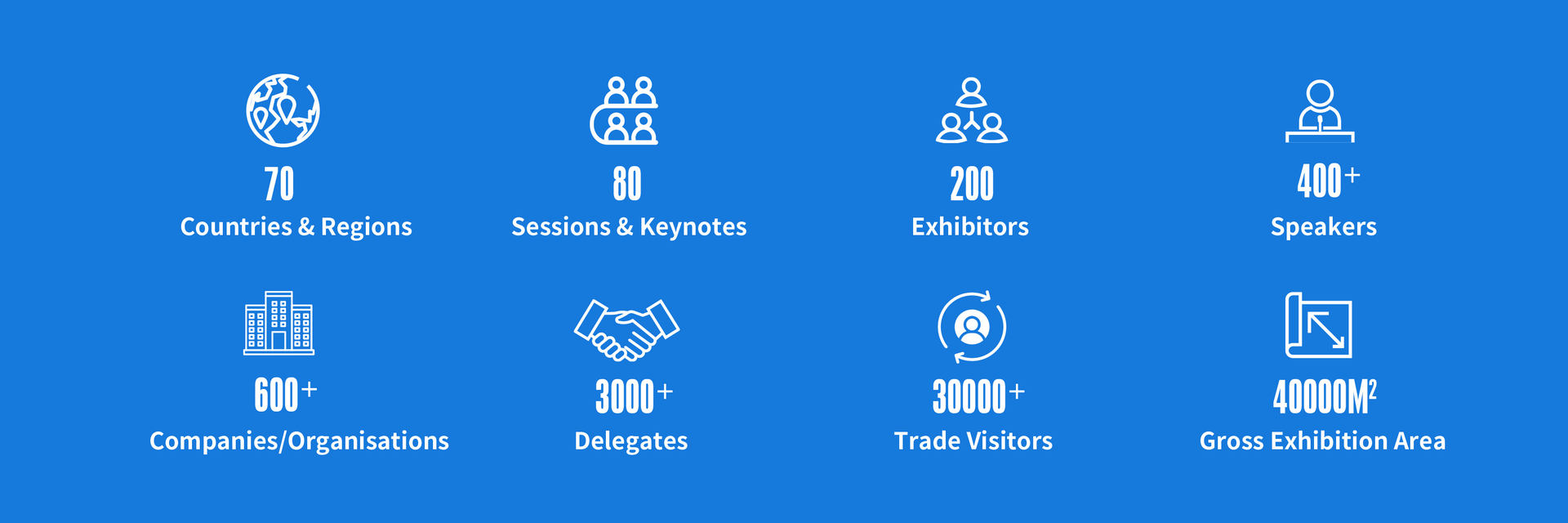 70
Countries & Regions

80
Sessions & Keynotes

200
Exhibitors

400+
Speakers

600+
Companies/Organisations

3000+
Delegates

30000+
Trade Visitors

40000M$^2$
Gross Exhibition Area